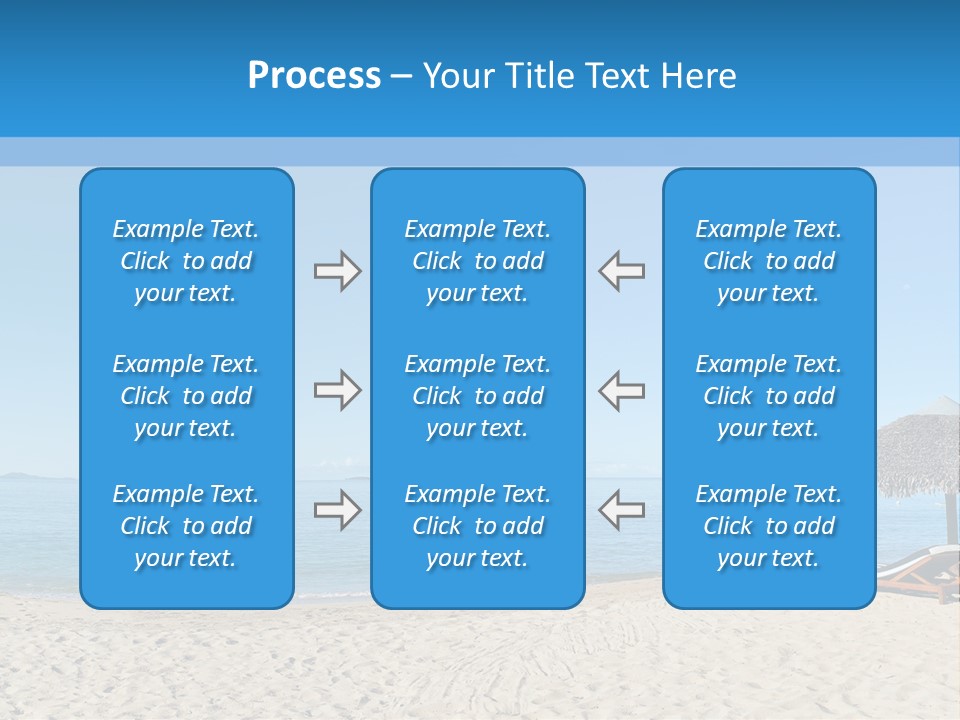 Process – Your Title Text Here

Example Text. Click to add your text.

Example Text. Click to add your text.

Example Text. Click to add your text.

Example Text. Click to add your text.

Example Text. Click to add your text.

Example Text. Click to add your text.

Example Text. Click to add your text.

Example Text. Click to add your text.

Example Text. Click to add your text.